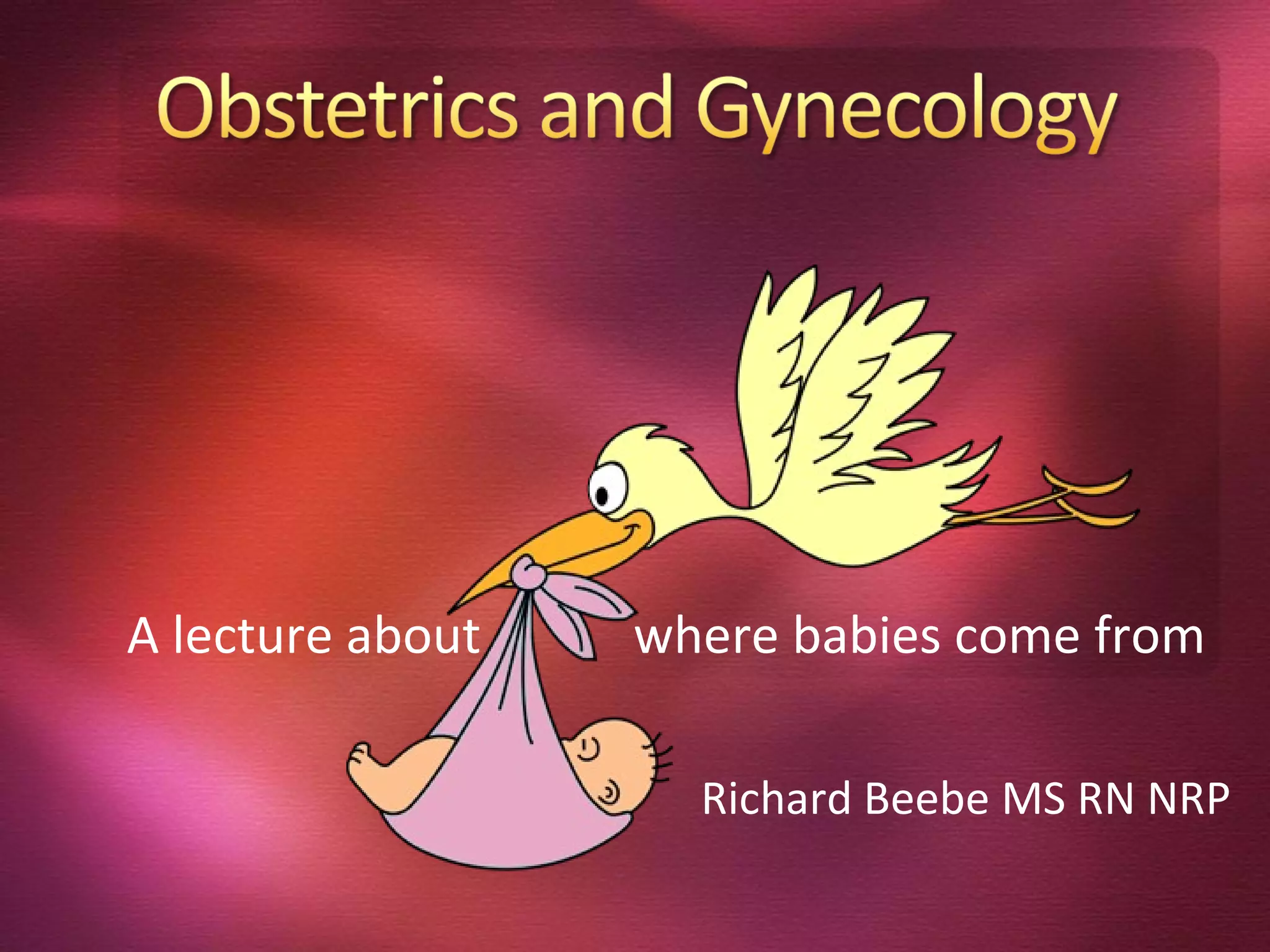 Obstetrics and Gynecology

A lecture about where babies come from

Richard Beebe MS RN NRP